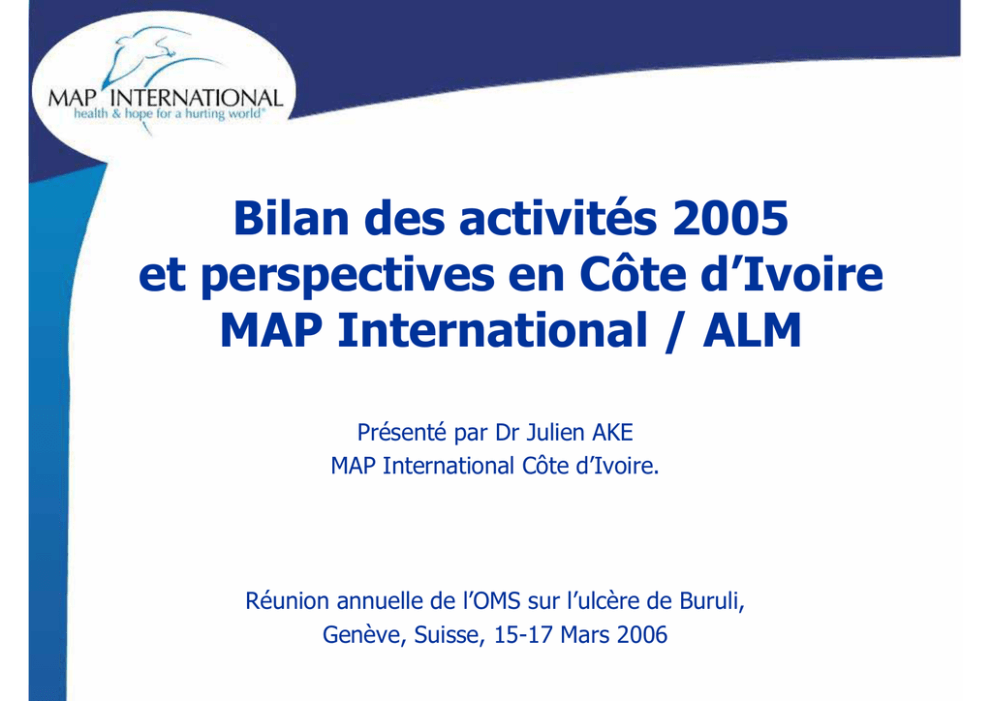 MAP INTERNATIONAL
health & hope for a hurting world®

Bilan des activités 2005
et perspectives en Côte d'Ivoire
MAP International / ALM

Présenté par Dr Julien AKE
MAP International Côte d'Ivoire.

Réunion annuelle de l'OMS sur l'ulcère de Buruli,
Genève, Suisse, 15-17 Mars 2006